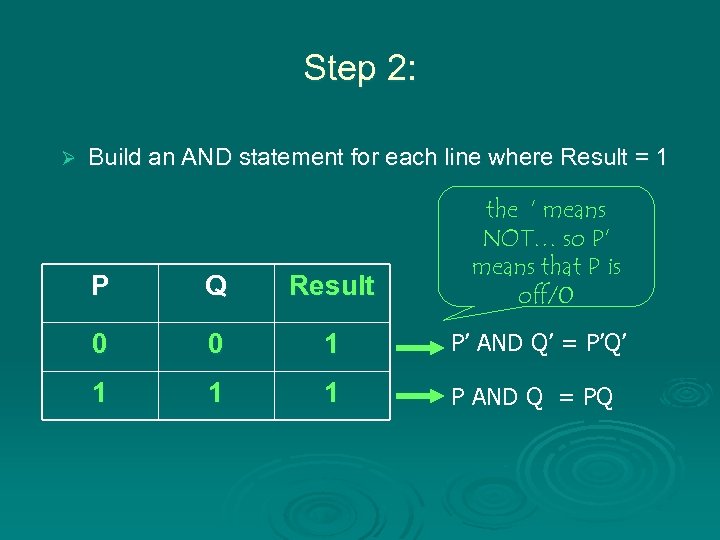 Step 2:

➢ Build an AND statement for each line where Result = 1

the ' means NOT… so P' means that P is off/0

| P | Q | Result |
|---|---|---|
| 0 | 0 | 1 |
| 1 | 1 | 1 |

P' AND Q' = P'Q'

P AND Q = PQ